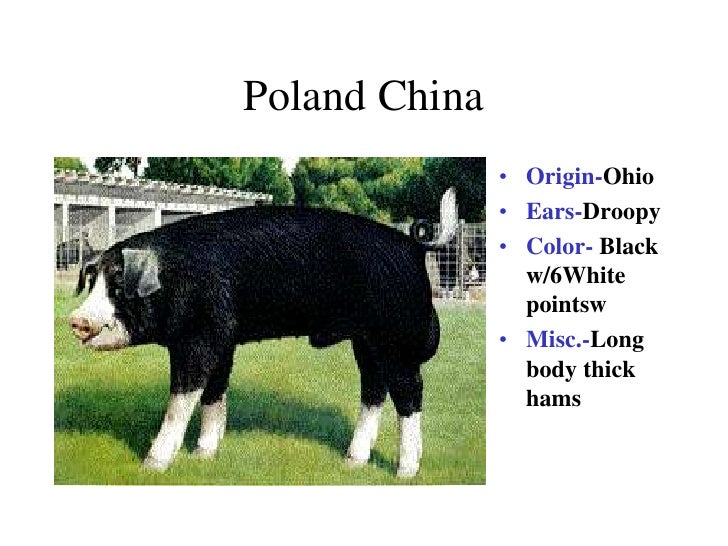 Poland China

• Origin-Ohio
• Ears-Droopy
• Color- Black w/6White pointsw
• Misc.-Long body thick hams